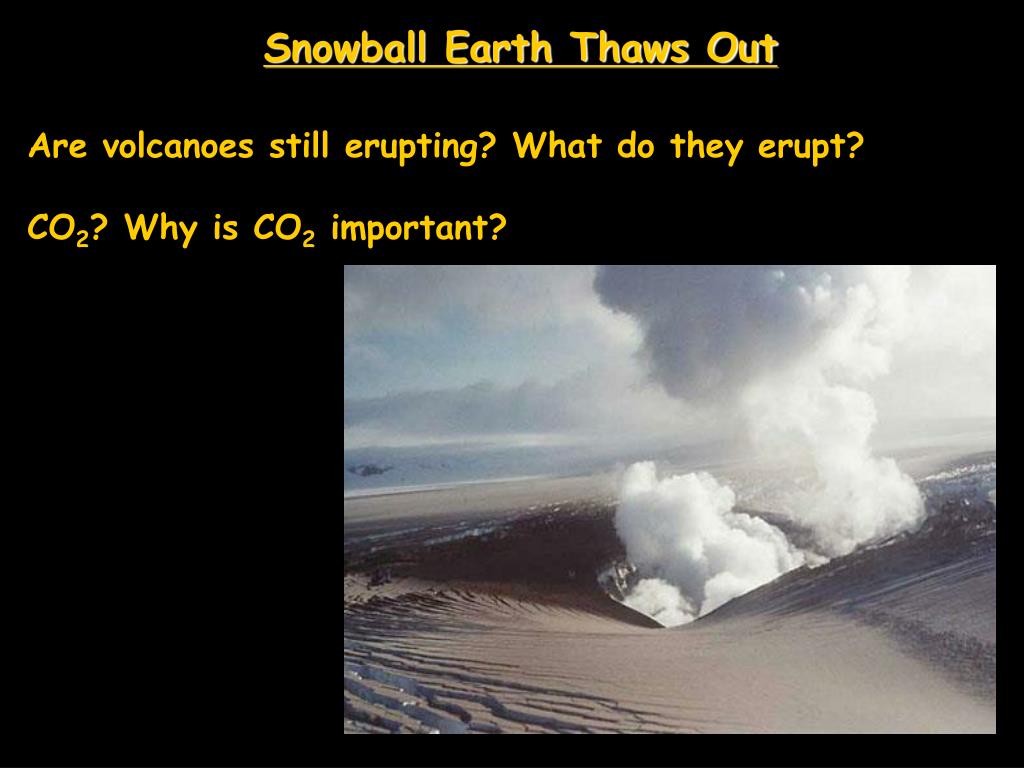 Snowball Earth Thaws Out

Are volcanoes still erupting? What do they erupt?

$CO_2$? Why is $CO_2$ important?